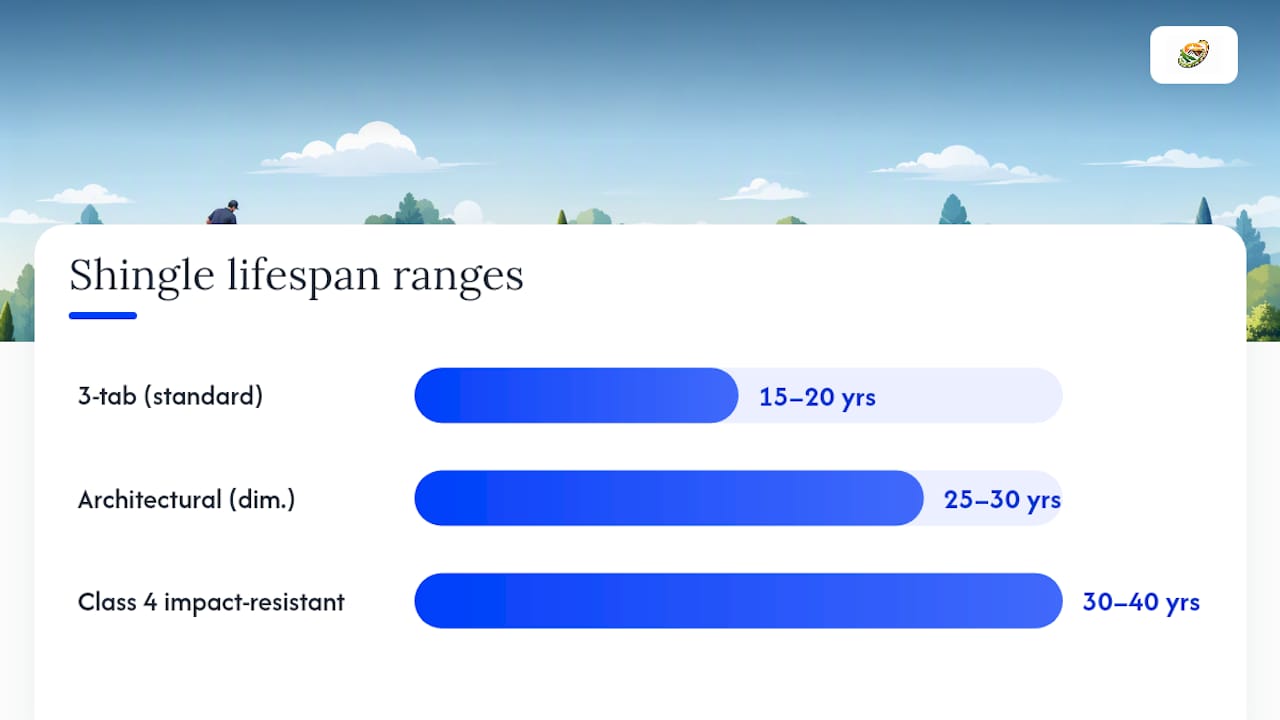 Shingle lifespan ranges

3-tab (standard) 15–20 yrs

Architectural (dim.) 25–30 yrs

Class 4 impact-resistant 30–40 yrs